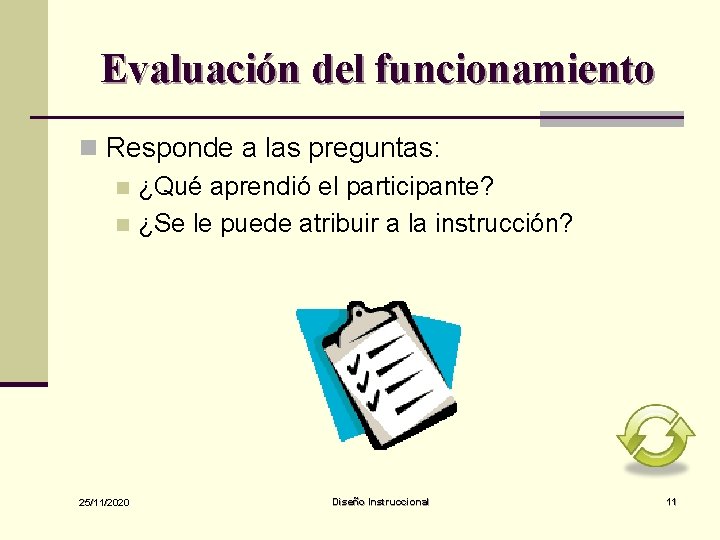 Evaluación del funcionamiento

Responde a las preguntas:

¿Qué aprendió el participante?

¿Se le puede atribuir a la instrucción?

25/11/2020

Diseño Instruccional

11